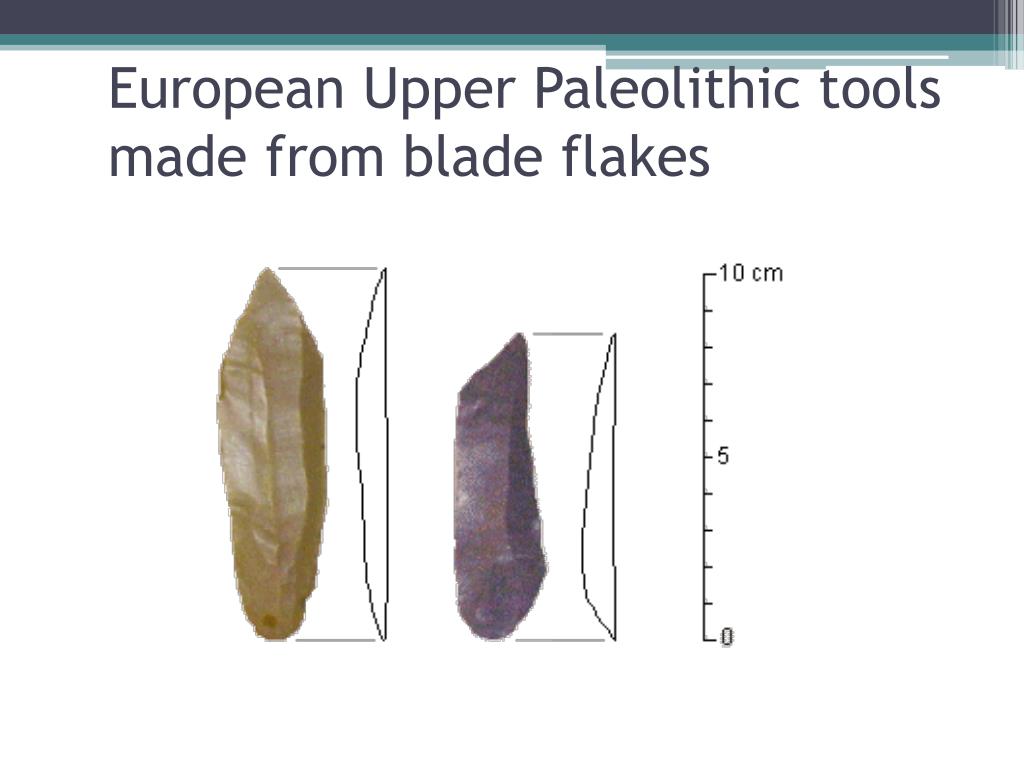 European Upper Paleolithic tools made from blade flakes

10 cm
5
0